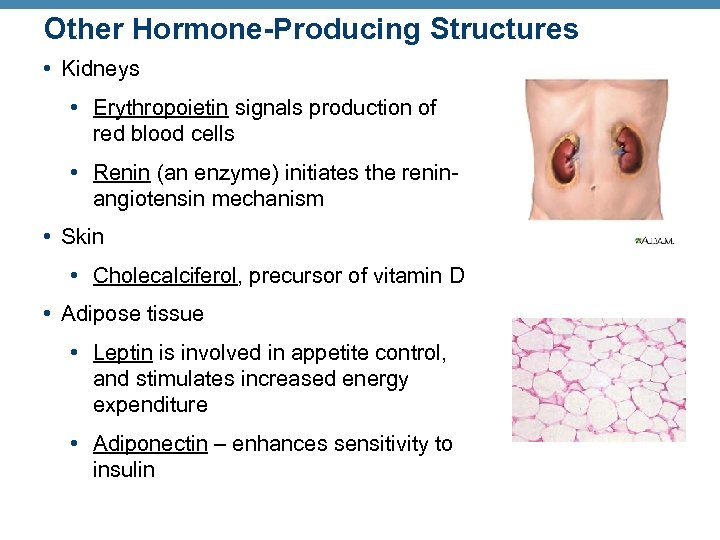 Other Hormone-Producing Structures

• Kidneys

• Erythropoietin signals production of red blood cells

• Renin (an enzyme) initiates the renin-angiotensin mechanism

• Skin

• Cholecalciferol, precursor of vitamin D

• Adipose tissue

• Leptin is involved in appetite control, and stimulates increased energy expenditure

• Adiponectin – enhances sensitivity to insulin

A.D.A.M.